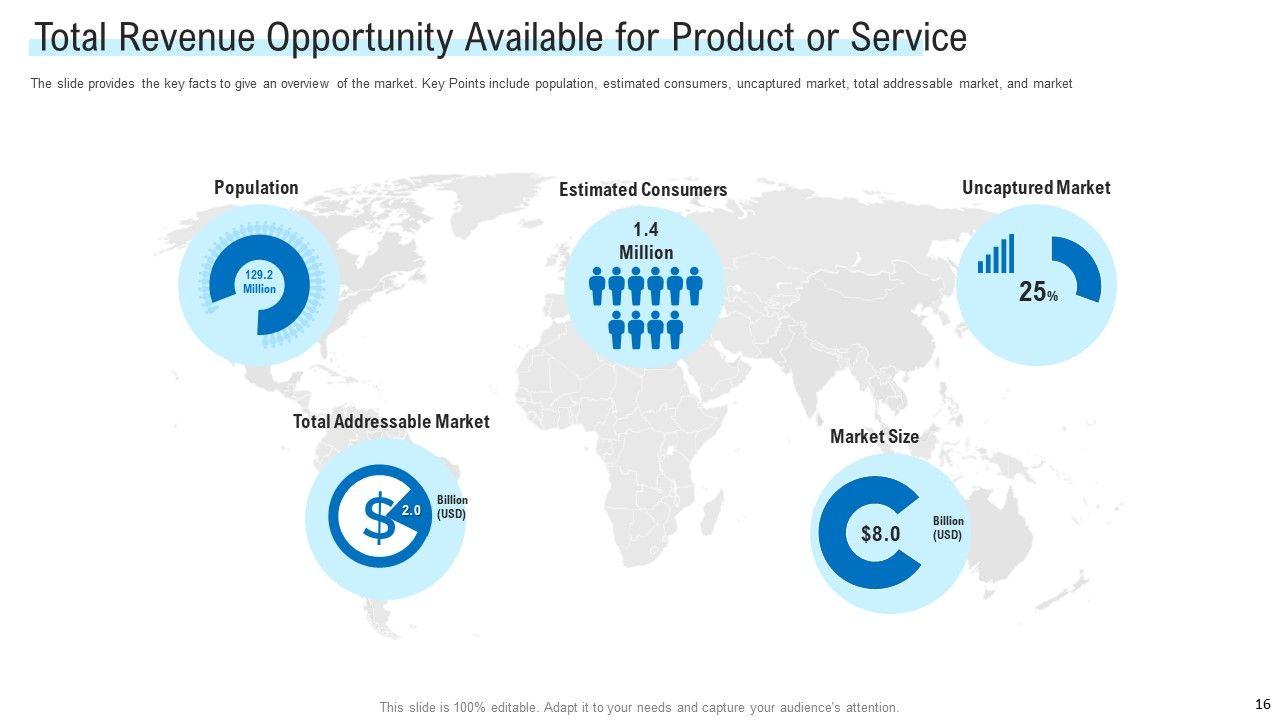 Total Revenue Opportunity Available for Product or Service

The slide provides the key facts to give an overview of the market. Key Points include population, estimated consumers, uncaptured market, total addressable market, and market

Population

129.2 Million

Estimated Consumers

1.4 Million

Uncaptured Market

25%

Total Addressable Market

$

2.0

Billion (USD)

Market Size

$8.0

Billion (USD)

This slide is 100% editable. Adapt it to your needs and capture your audience's attention.

16